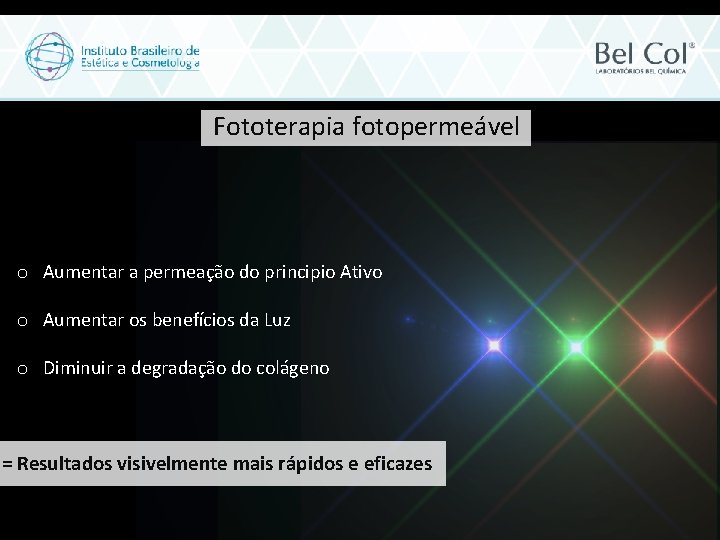 Instituto Brasileiro de Estética e Cosmetologia

Bel Col®
LABORATÓRIOS BEL QUÍMICA

Fototerapia fotopermeável

o Aumentar a permeação do principio Ativo

o Aumentar os benefícios da Luz

o Diminuir a degradação do colágeno

= Resultados visivelmente mais rápidos e eficazes